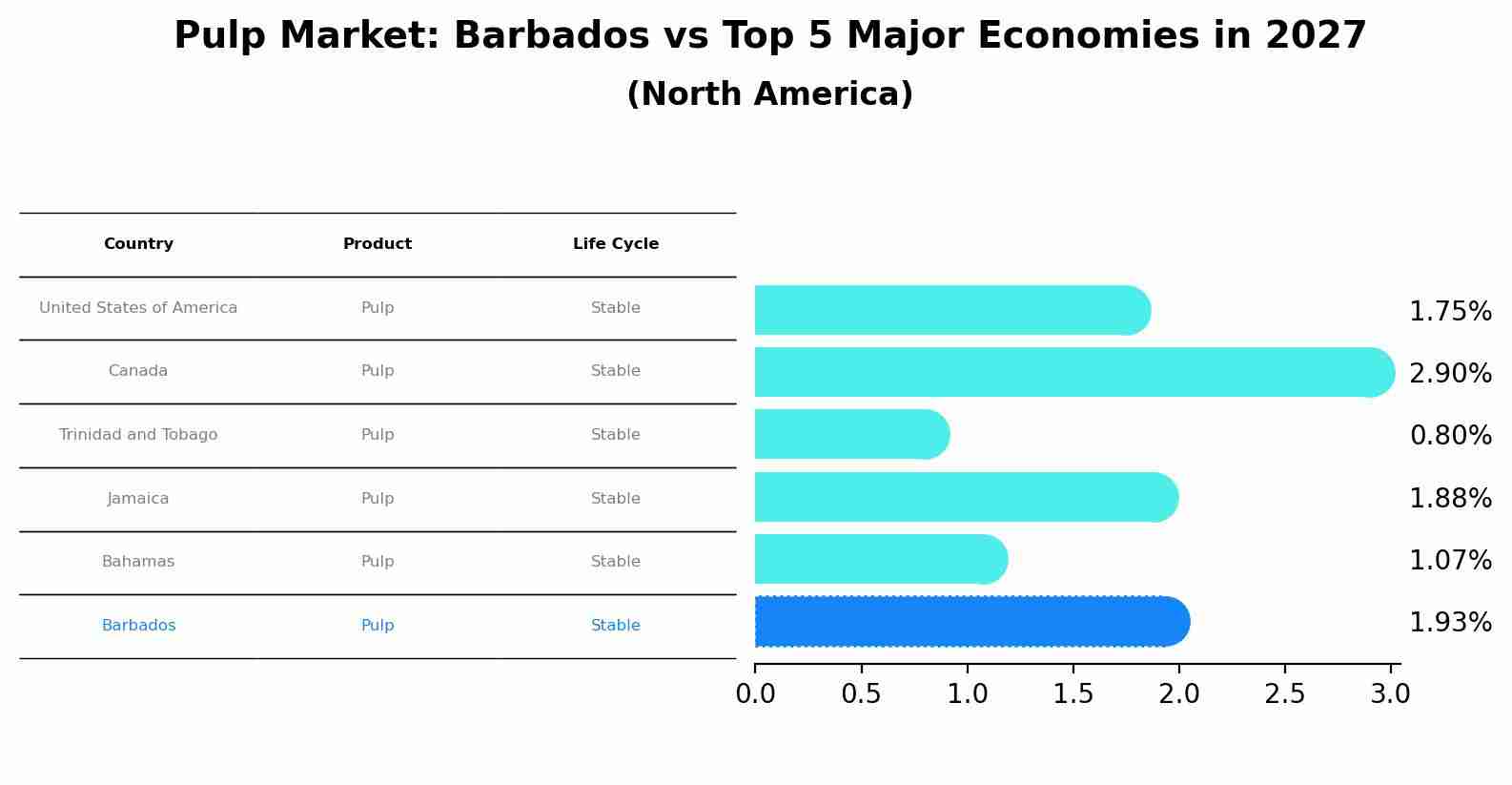 Pulp Market: Barbados vs Top 5 Major Economies in 2027
(North America)

| Country | Product | Life Cycle |
|---|---|---|
| United States of America | Pulp | Stable |
| Canada | Pulp | Stable |
| Trinidad and Tobago | Pulp | Stable |
| Jamaica | Pulp | Stable |
| Bahamas | Pulp | Stable |
| Barbados | Pulp | Stable |

1.75%
2.90%
0.80%
1.88%
1.07%
1.93%

0.0 0.5 1.0 1.5 2.0 2.5 3.0